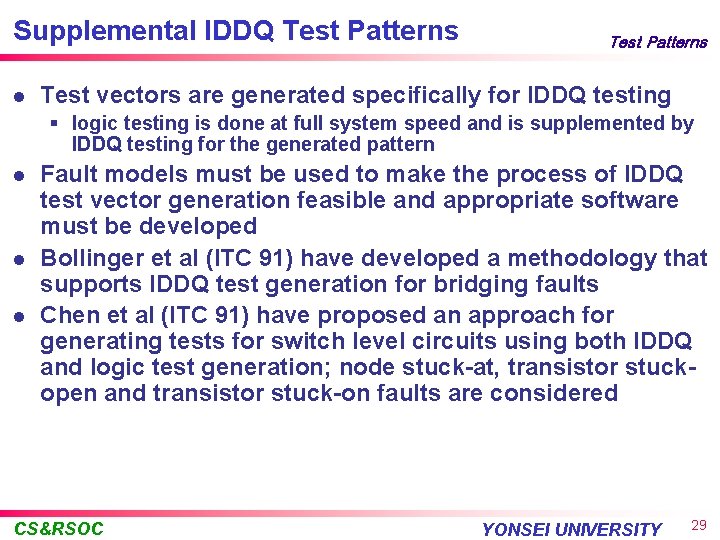 Supplemental IDDQ Test Patterns

Test Patterns

- Test vectors are generated specifically for IDDQ testing
  - logic testing is done at full system speed and is supplemented by IDDQ testing for the generated pattern
- Fault models must be used to make the process of IDDQ test vector generation feasible and appropriate software must be developed
- Bollinger et al (ITC 91) have developed a methodology that supports IDDQ test generation for bridging faults
- Chen et al (ITC 91) have proposed an approach for generating tests for switch level circuits using both IDDQ and logic test generation; node stuck-at, transistor stuck-open and transistor stuck-on faults are considered

CS&RSOC

YONSEI UNIVERSITY

29